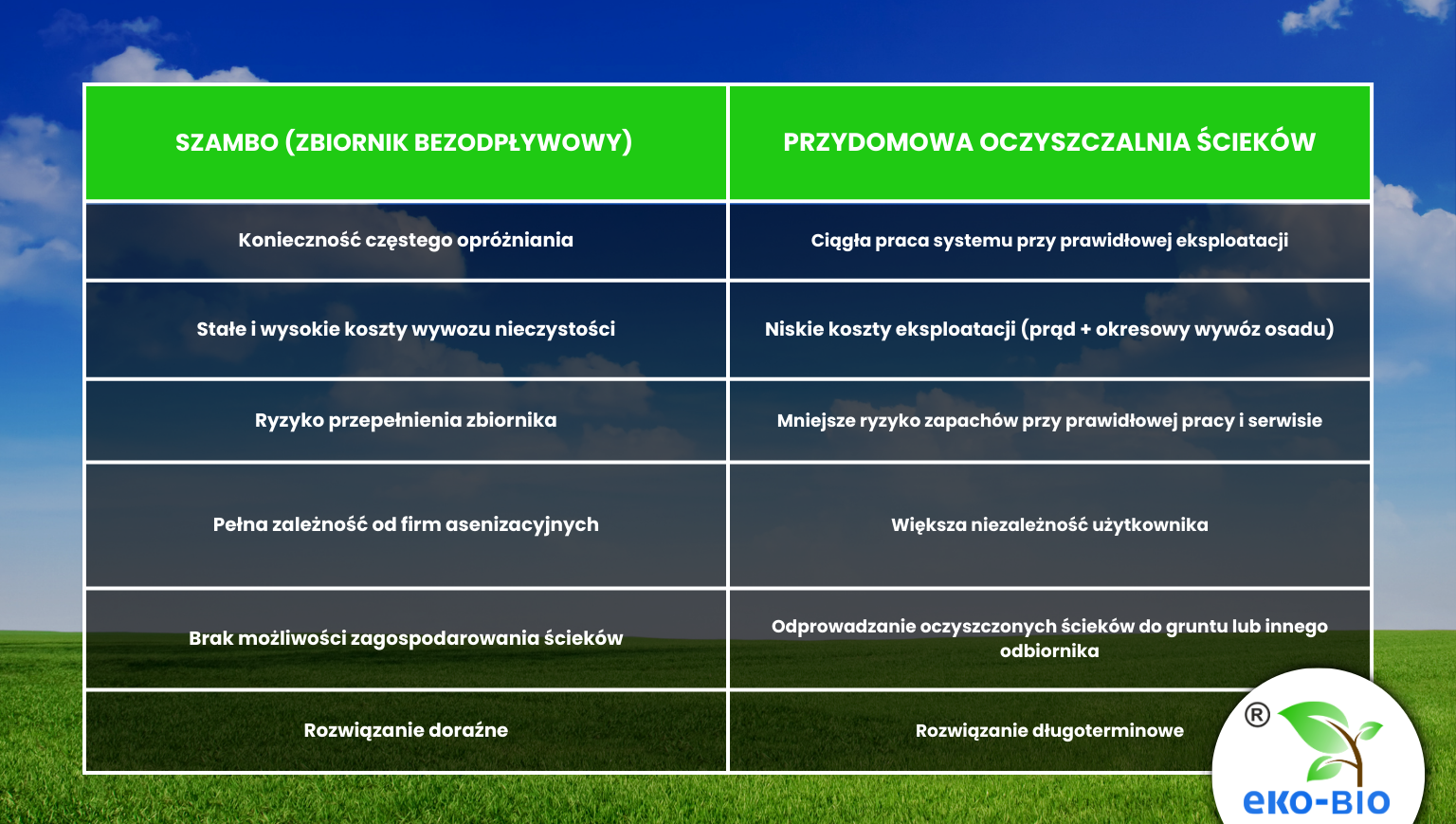 | SZAMBO (ZBIORNIK BEZODPŁYWOWY) | PRZYDOMOWA OCZYSZCZALNIA ŚCIEKÓW |
|---|---|
| Konieczność częstego opróżniania | Ciągła praca systemu przy prawidłowej eksploatacji |
| Stałe i wysokie koszty wywozu nieczystości | Niskie koszty eksploatacji (prąd + okresowy wywóz osadu) |
| Ryzyko przepełnienia zbiornika | Mniejsze ryzyko zapachów przy prawidłowej pracy i serwisie |
| Pełna zależność od firm asenizacyjnych | Większa niezależność użytkownika |
| Brak możliwości zagospodarowania ścieków | Odprowadzanie oczyszczonych ścieków do gruntu lub innego odbiornika |
| Rozwiązanie doraźne | Rozwiązanie długoterminowe |

®
eko-BIO